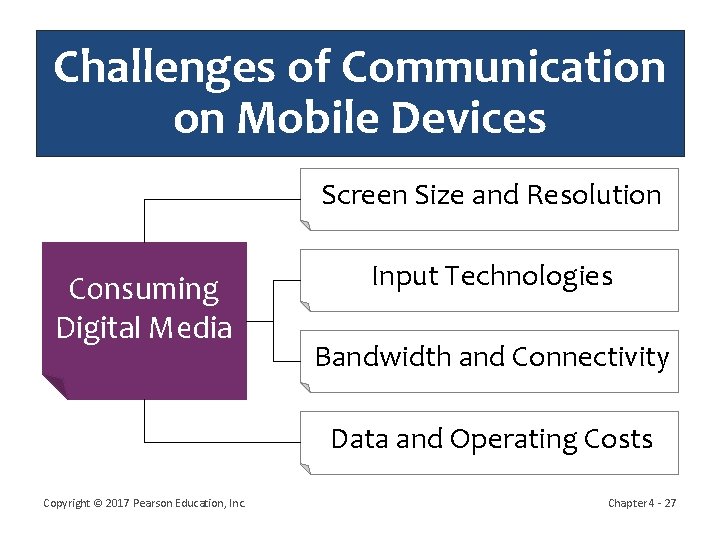 Challenges of Communication on Mobile Devices

Consuming Digital Media

Screen Size and Resolution

Input Technologies

Bandwidth and Connectivity

Data and Operating Costs

Copyright © 2017 Pearson Education, Inc.

Chapter 4 - 27